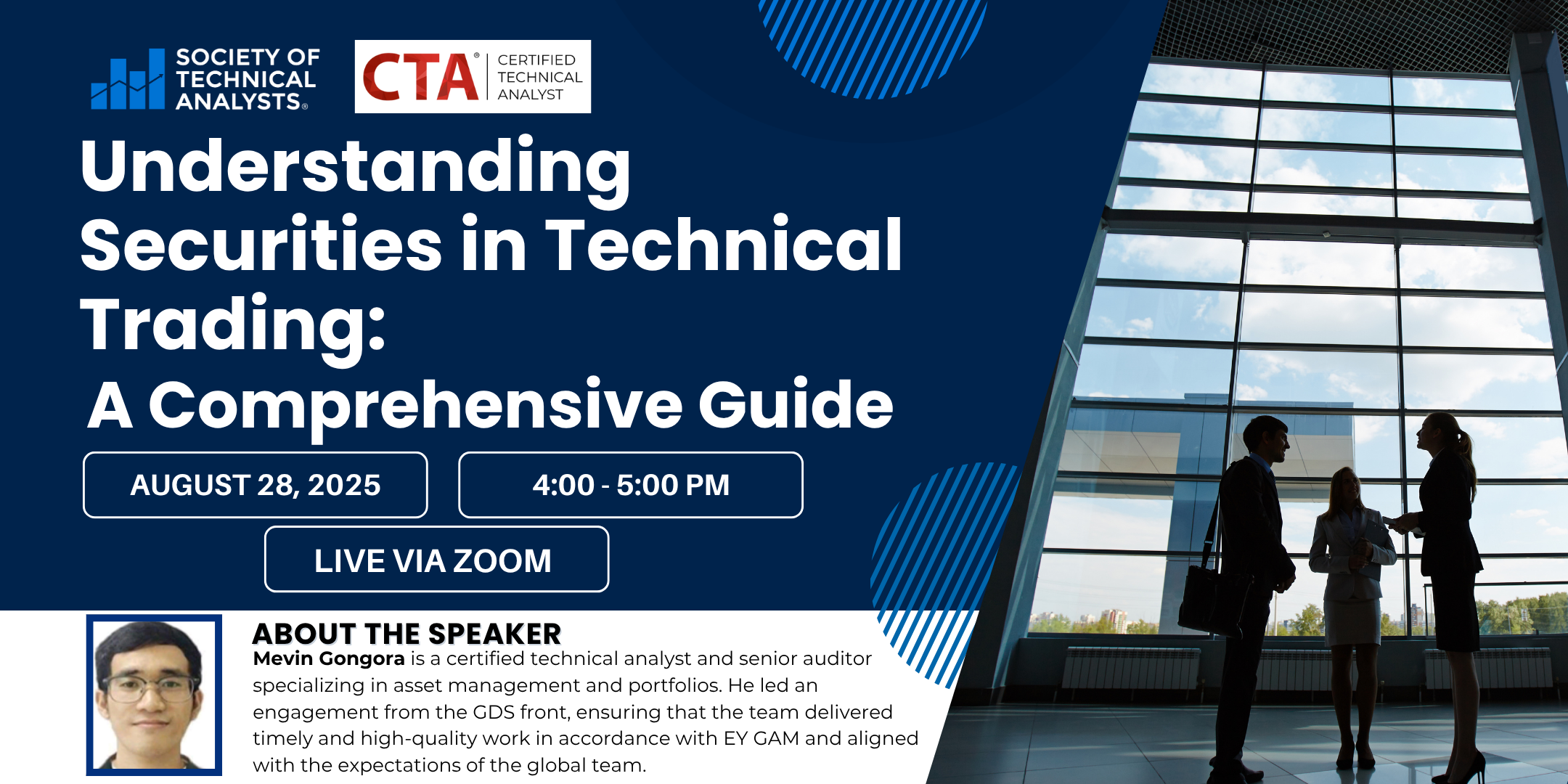 SOCIETY OF TECHNICAL ANALYSTS®

CTA® CERTIFIED TECHNICAL ANALYST

Understanding Securities in Technical Trading: A Comprehensive Guide

AUGUST 28, 2025

4:00 - 5:00 PM

LIVE VIA ZOOM

ABOUT THE SPEAKER

Mevin Gongora is a certified technical analyst and senior auditor specializing in asset management and portfolios. He led an engagement from the GDS front, ensuring that the team delivered timely and high-quality work in accordance with EY GAM and aligned with the expectations of the global team.